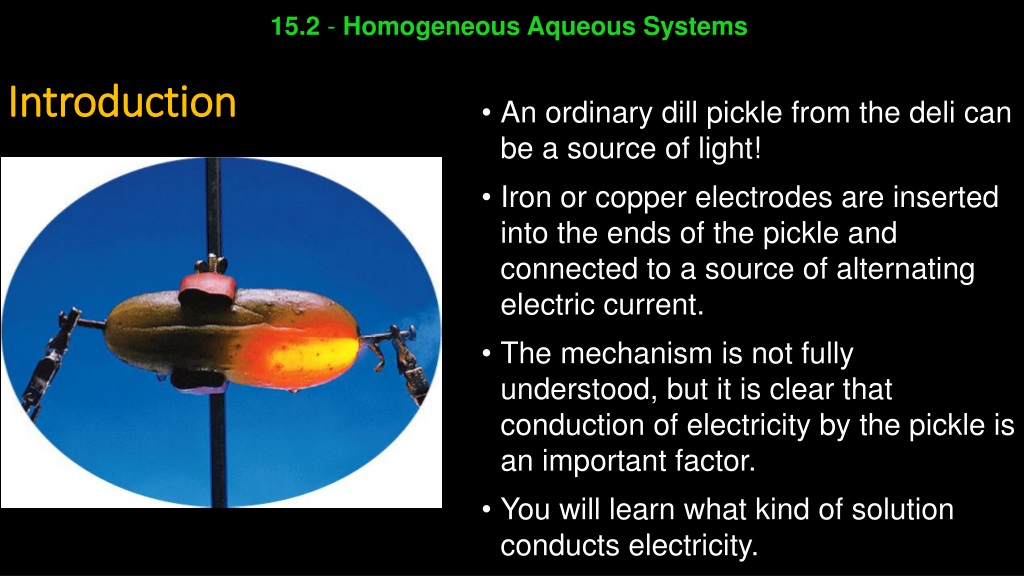 15.2 - Homogeneous Aqueous Systems

Introduction

• An ordinary dill pickle from the deli can be a source of light!

• Iron or copper electrodes are inserted into the ends of the pickle and connected to a source of alternating electric current.

• The mechanism is not fully understood, but it is clear that conduction of electricity by the pickle is an important factor.

• You will learn what kind of solution conducts electricity.